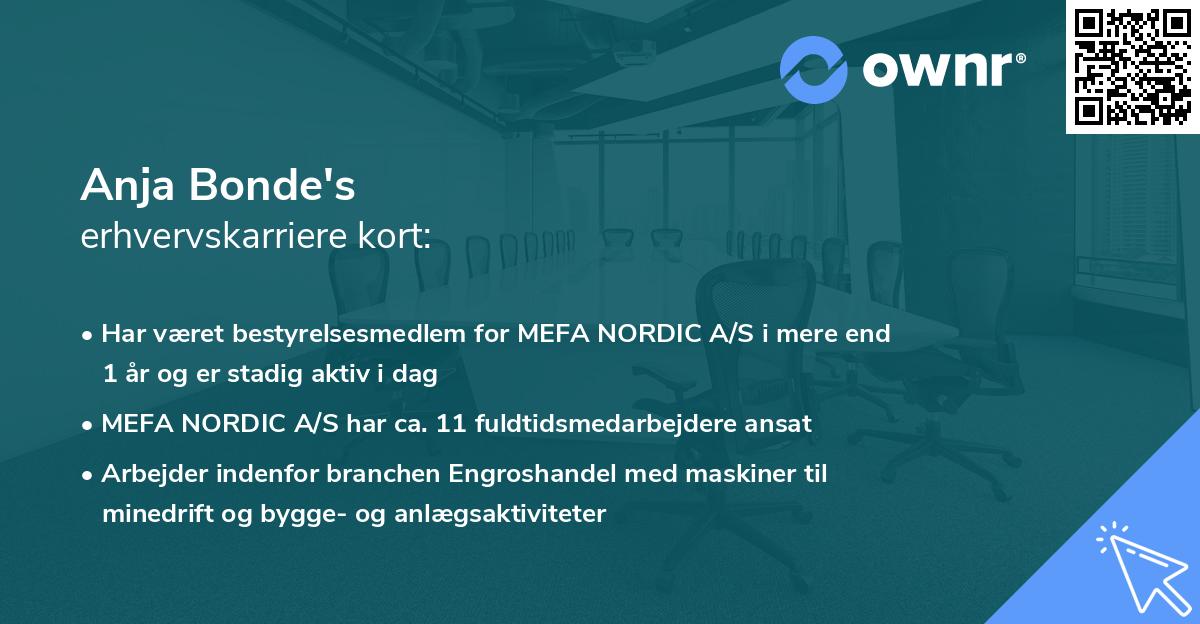 ownr®

Anja Bonde's
erhvervskarriere kort:

• Har været bestyrelsesmedlem for MEFA NORDIC A/S i mere end 1 år og er stadig aktiv i dag

• MEFA NORDIC A/S har ca. 11 fuldtidsmedarbejdere ansat

• Arbejder indenfor branchen Engroshandel med maskiner til minedrift og bygge- og anlægsaktiviteter